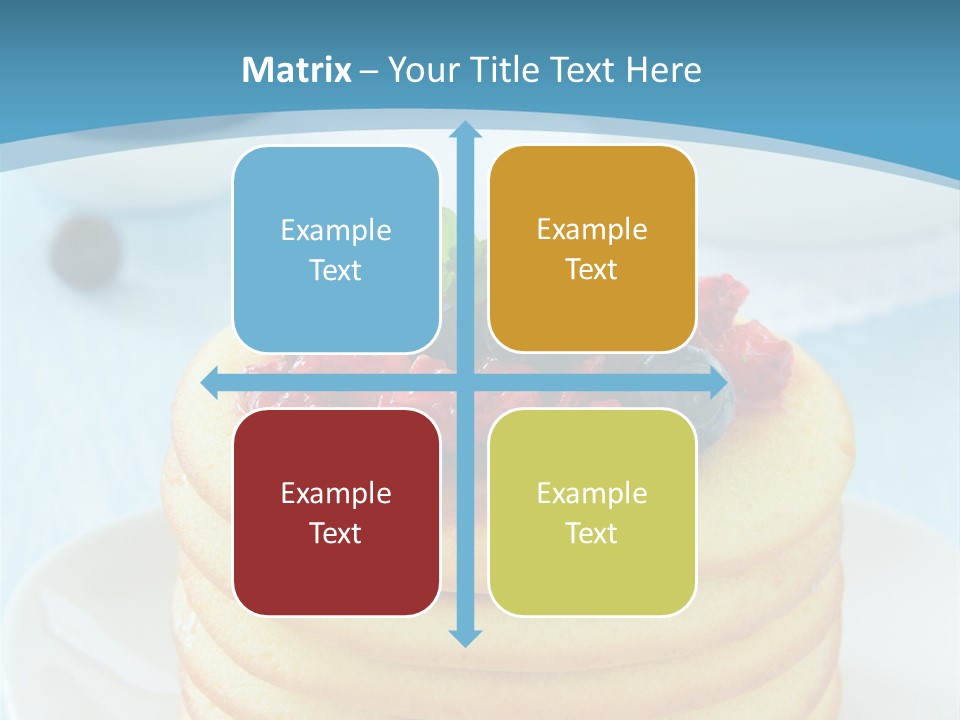 Matrix – Your Title Text Here

Example Text

Example Text

Example Text

Example Text